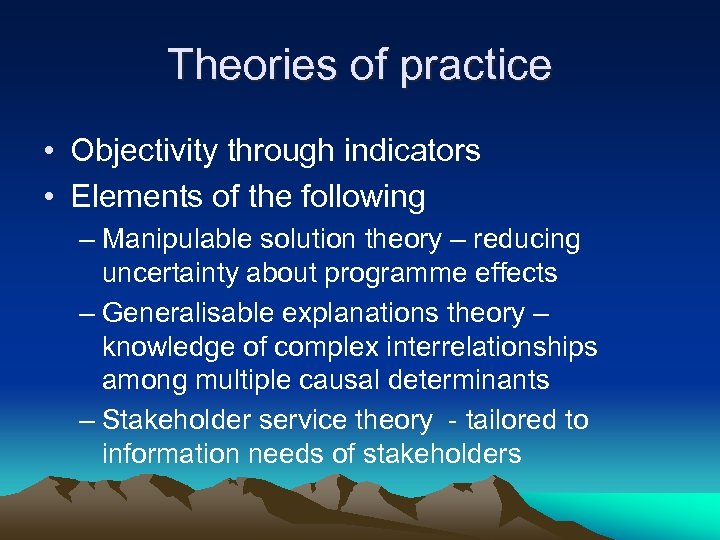 Theories of practice

• Objectivity through indicators
• Elements of the following
– Manipulable solution theory – reducing uncertainty about programme effects
– Generalisable explanations theory – knowledge of complex interrelationships among multiple causal determinants
– Stakeholder service theory - tailored to information needs of stakeholders